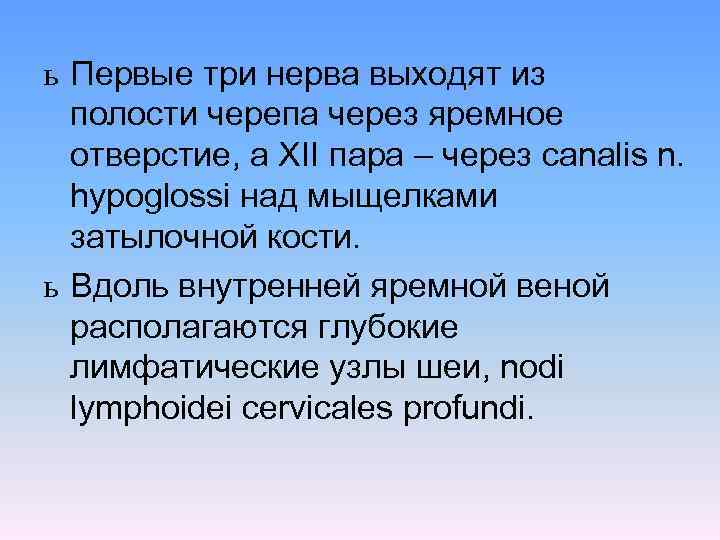 ь Первые три нерва выходят из полости черепа через яремное отверстие, а XII пара – через canalis n. hypoglossi над мыщелками затылочной кости.

ь Вдоль внутренней яремной веной располагаются глубокие лимфатические узлы шеи, nodi lymphoidei cervicales profundi.